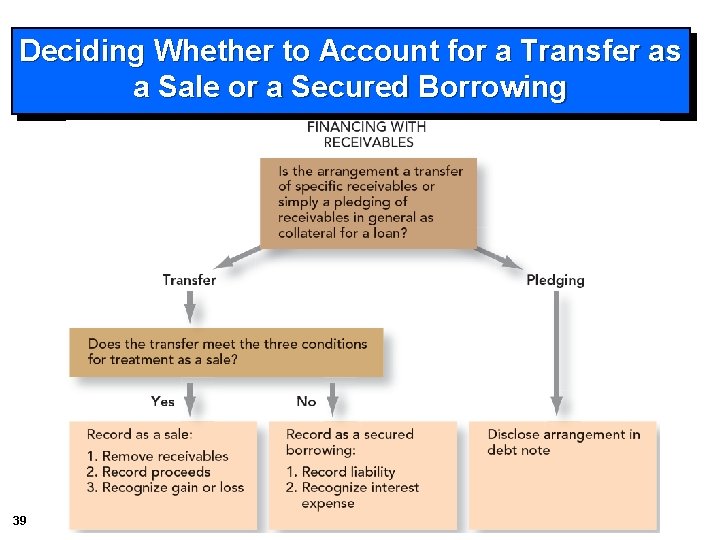 Deciding Whether to Account for a Transfer as a Sale or a Secured Borrowing

FINANCING WITH RECEIVABLES

Is the arrangement a transfer of specific receivables or simply a pledging of receivables in general as collateral for a loan?

Transfer

Pledging

Does the transfer meet the three conditions for treatment as a sale?

Yes

No

Record as a sale:
1. Remove receivables
2. Record proceeds
3. Recognize gain or loss

Record as a secured borrowing:
1. Record liability
2. Recognize interest expense

Disclose arrangement in debt note

39